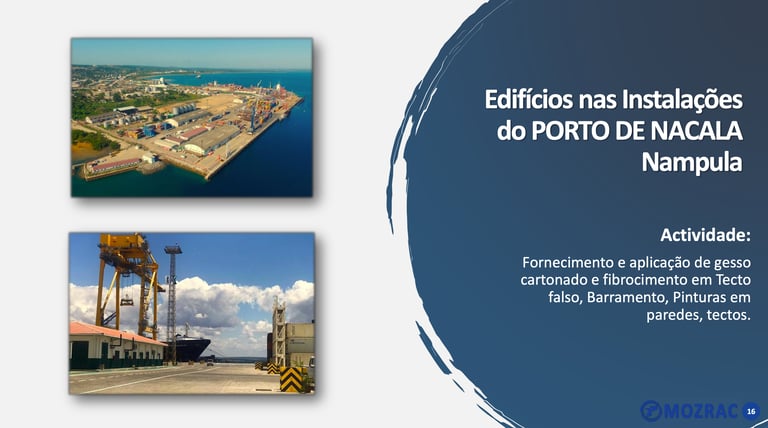 Edifícios nas Instalações do PORTO DE NACALA Nampula

Actividade:

Fornecimento e aplicação de gesso cartonado e fibrocimento em Tecto falso, Barramento, Pinturas em paredes, tectos.

MOZRAC

16